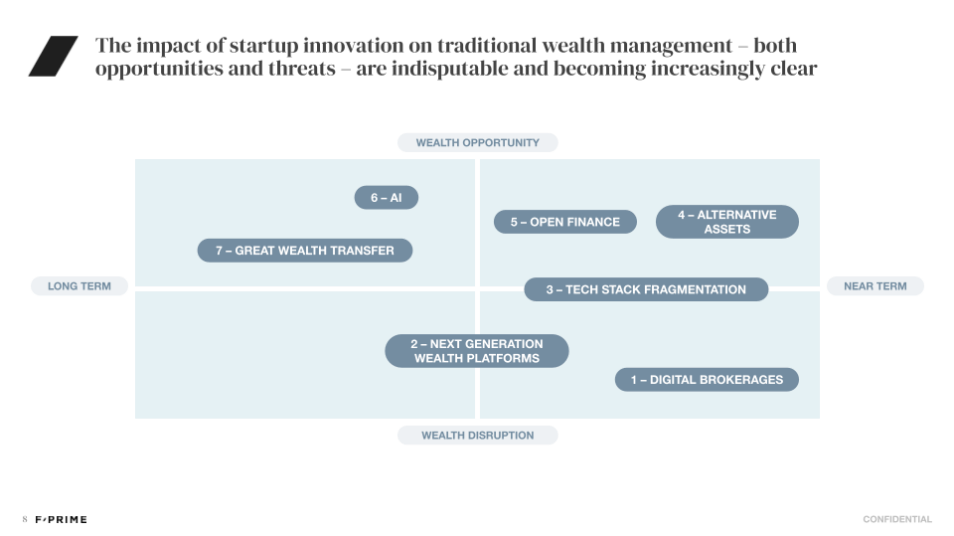 The impact of startup innovation on traditional wealth management – both opportunities and threats – are indisputable and becoming increasingly clear

WEALTH OPPORTUNITY

6 – AI

5 – OPEN FINANCE

4 – ALTERNATIVE ASSETS

7 – GREAT WEALTH TRANSFER

LONG TERM

3 – TECH STACK FRAGMENTATION

NEAR TERM

2 – NEXT GENERATION WEALTH PLATFORMS

1 – DIGITAL BROKERAGES

WEALTH DISRUPTION

8 F/PRIME

CONFIDENTIAL